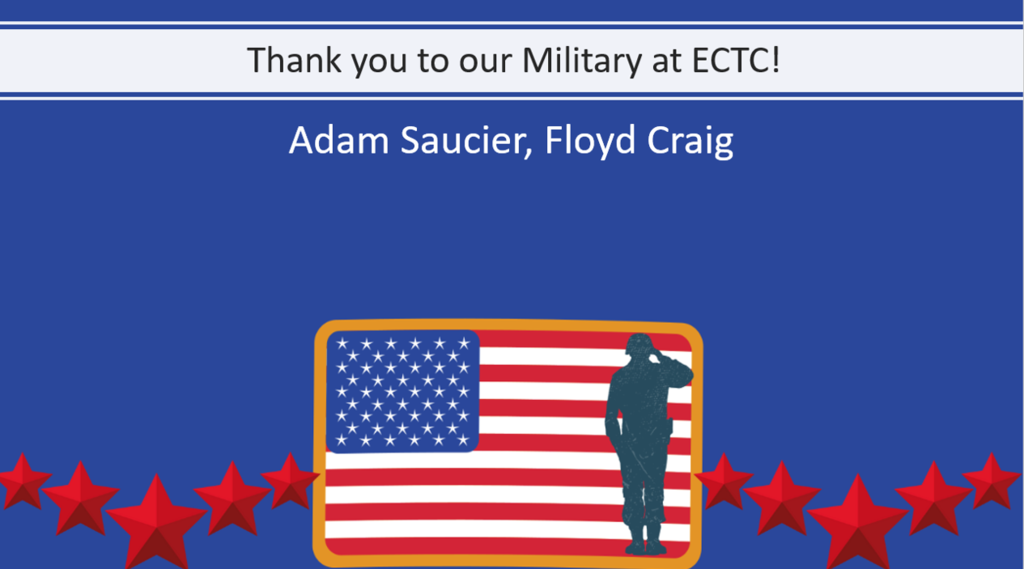 Thank you to our Military at ECTC!

Adam Saucier, Floyd Craig